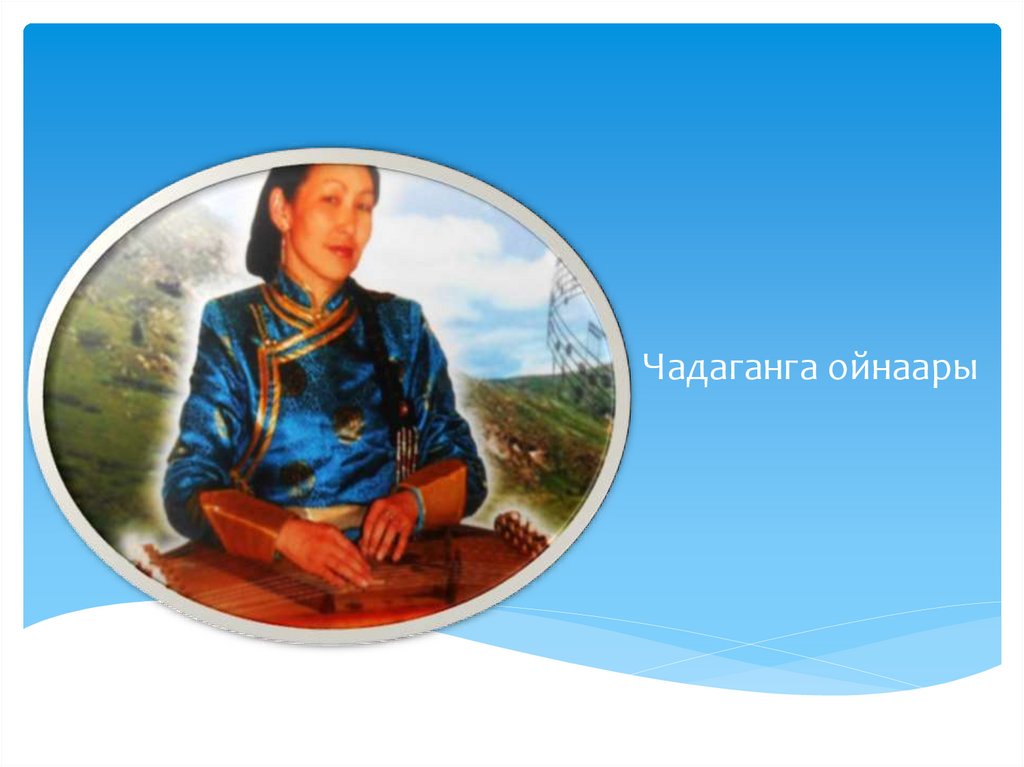 Чадаганга ойнаары